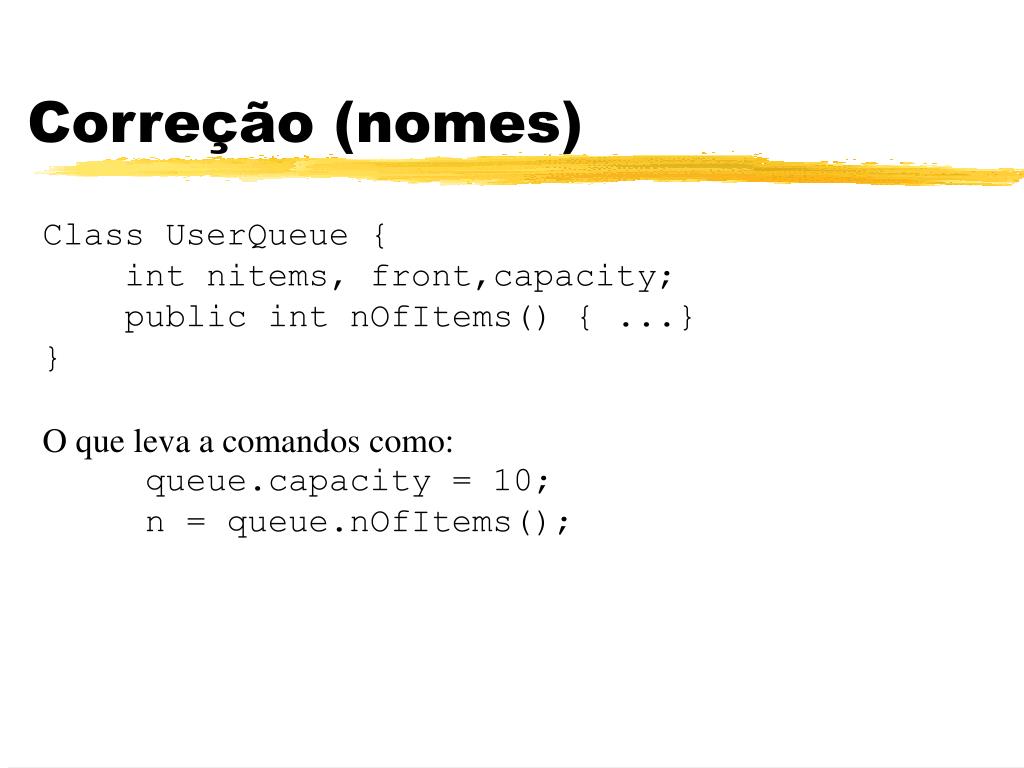 Correção (nomes)

Class UserQueue {
int nitems, front,capacity;
public int nOfItems() { ...}
}

O que leva a comandos como:
queue.capacity = 10;
n = queue.nOfItems();